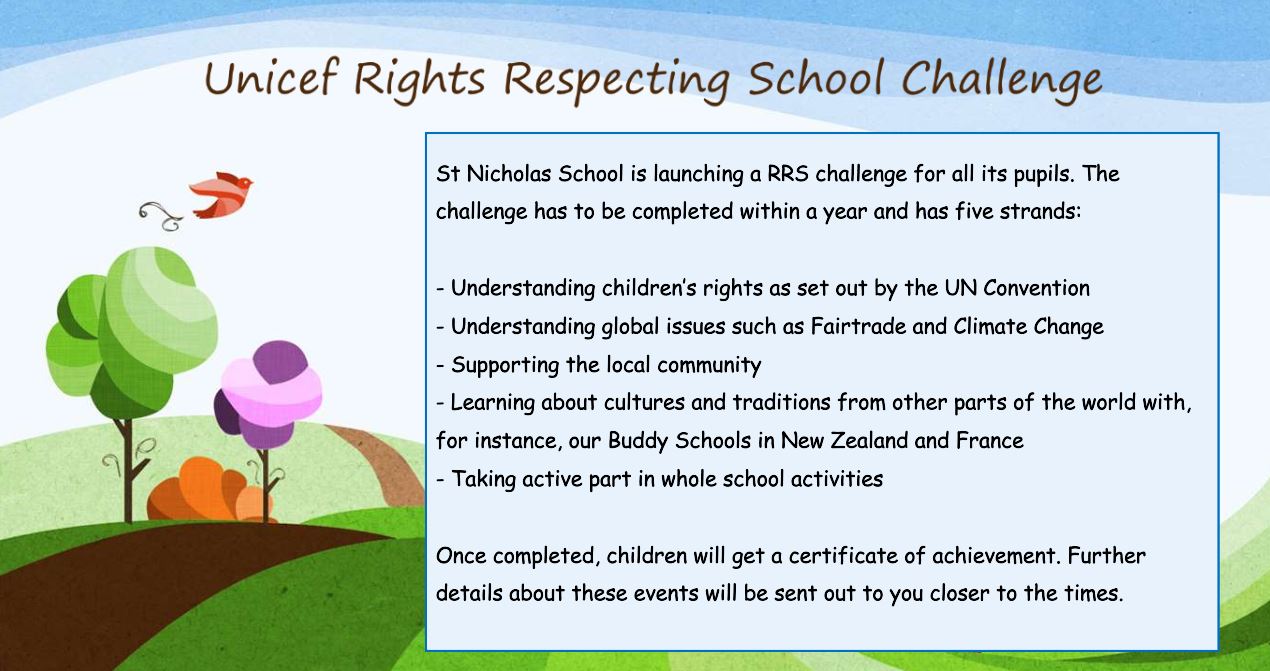 Unicef Rights Respecting School Challenge

St Nicholas School is launching a RRS challenge for all its pupils. The challenge has to be completed within a year and has five strands:

- Understanding children's rights as set out by the UN Convention
- Understanding global issues such as Fairtrade and Climate Change
- Supporting the local community
- Learning about cultures and traditions from other parts of the world with, for instance, our Buddy Schools in New Zealand and France
- Taking active part in whole school activities

Once completed, children will get a certificate of achievement. Further details about these events will be sent out to you closer to the times.